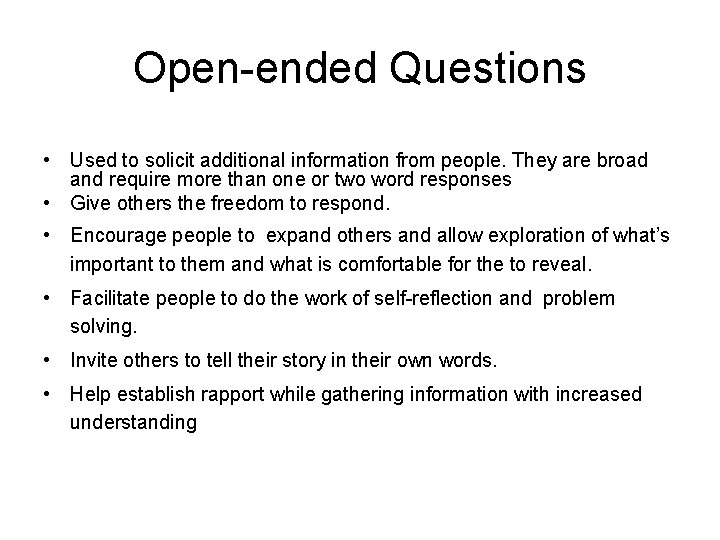 Open-ended Questions

• Used to solicit additional information from people. They are broad and require more than one or two word responses
• Give others the freedom to respond.
• Encourage people to expand others and allow exploration of what's important to them and what is comfortable for the to reveal.
• Facilitate people to do the work of self-reflection and problem solving.
• Invite others to tell their story in their own words.
• Help establish rapport while gathering information with increased understanding